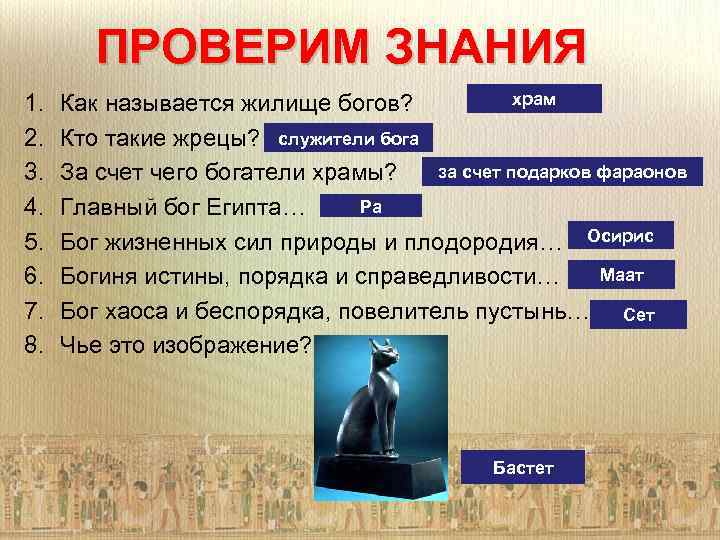 ПРОВЕРИМ ЗНАНИЯ

1. Как называется жилище богов? храм
2. Кто такие жрецы? служители бога
3. За счет чего богатели храмы? за счет подарков фараонов
4. Главный бог Египта… Ра
5. Бог жизненных сил природы и плодородия… Осирис
6. Богиня истины, порядка и справедливости… Маат
7. Бог хаоса и беспорядка, повелитель пустынь… Сет
8. Чье это изображение?

Бастет